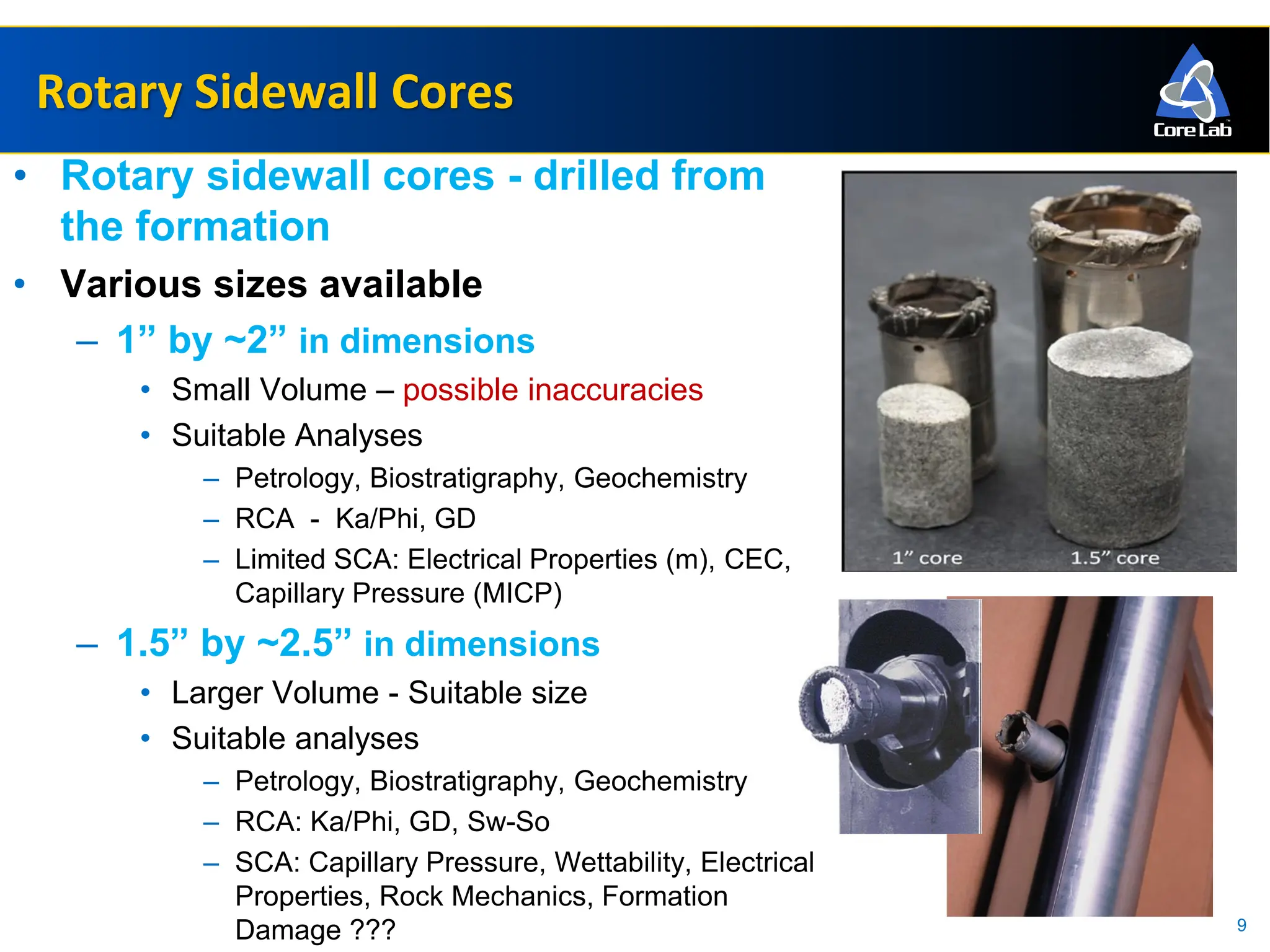 Rotary Sidewall Cores

Core Lab

• Rotary sidewall cores - drilled from the formation

• Various sizes available

– 1” by ~2” in dimensions

• Small Volume – possible inaccuracies

• Suitable Analyses

– Petrology, Biostratigraphy, Geochemistry

– RCA - Ka/Phi, GD

– Limited SCA: Electrical Properties (m), CEC, Capillary Pressure (MICP)

– 1.5” by ~2.5” in dimensions

• Larger Volume - Suitable size

• Suitable analyses

– Petrology, Biostratigraphy, Geochemistry

– RCA: Ka/Phi, GD, Sw-So

– SCA: Capillary Pressure, Wettability, Electrical Properties, Rock Mechanics, Formation Damage ???

1” core

1.5” core

9